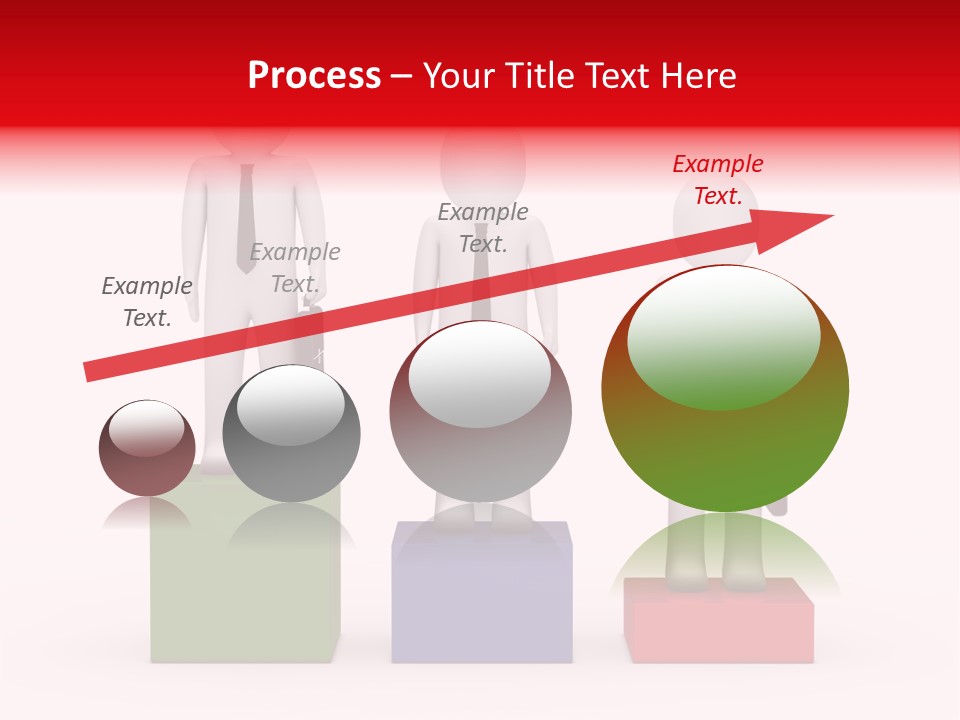 Process – Your Title Text Here

Example Text.

Example Text.

Example Text.

Example Text.